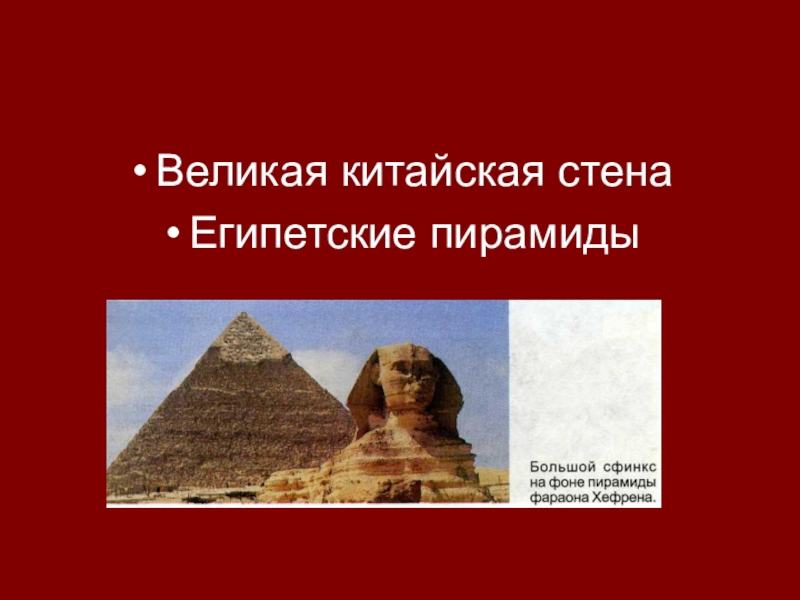 • Великая китайская стена
• Египетские пирамиды

Большой сфинкс на фоне пирамиды фараона Хефрена.